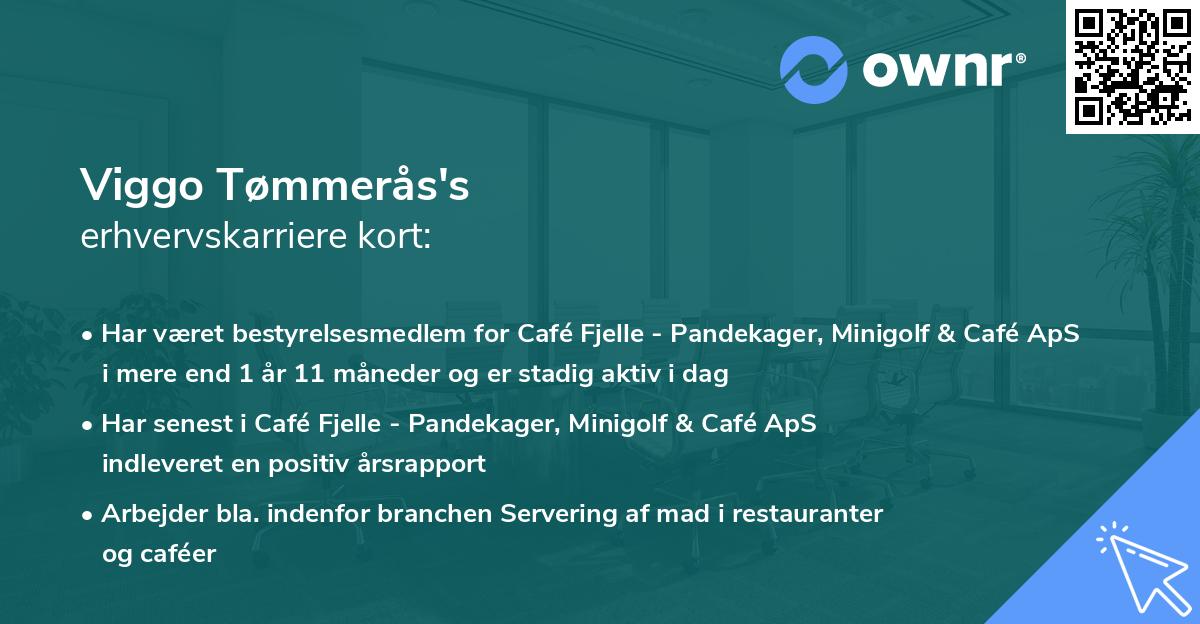 ownr®

Viggo Tømmerås's
erhvervskarriere kort:

• Har været bestyrelsesmedlem for Café Fjelle - Pandekager, Minigolf & Café ApS i mere end 1 år 11 måneder og er stadig aktiv i dag

• Har senest i Café Fjelle - Pandekager, Minigolf & Café ApS indleveret en positiv årsrapport

• Arbejder bla. indenfor branchen Servering af mad i restauranter og caféer